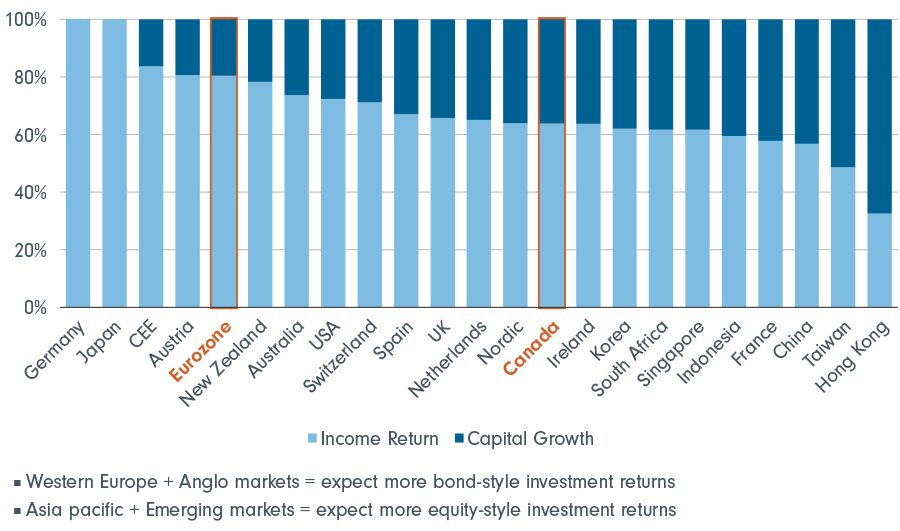 100%
80%
60%
40%
20%
0%

Germany
Japan
CEE
Austria
Eurozone
New Zealand
Australia
USA
Switzerland
Spain
UK
Netherlands
Nordic
Canada
Ireland
Korea
South Africa
Singapore
Indonesia
France
China
Taiwan
Hong Kong

Income Return
Capital Growth

▪ Western Europe + Anglo markets = expect more bond-style investment returns
▪ Asia pacific + Emerging markets = expect more equity-style investment returns